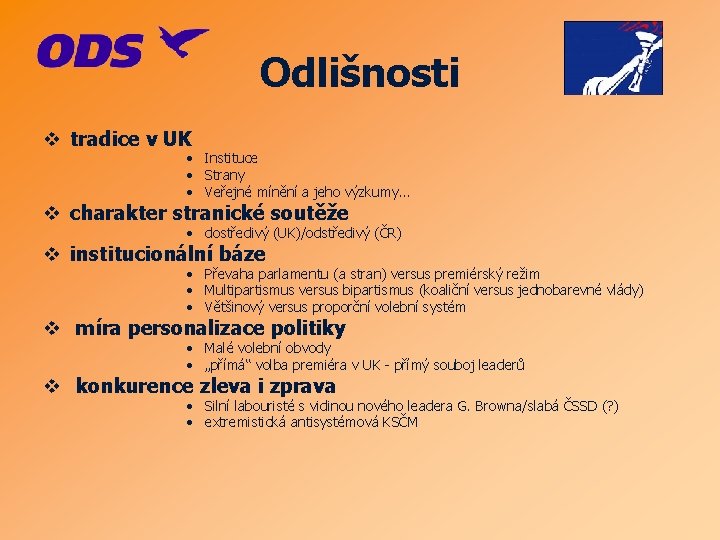 ODS

Odlišnosti

❖ tradice v UK
• Instituce
• Strany
• Veřejné mínění a jeho výzkumy…

❖ charakter stranické soutěže
• dostředivý (UK)/odstředivý (ČR)

❖ institucionální báze
• Převaha parlamentu (a stran) versus premiérský režim
• Multipartismus versus bipartismus (koaliční versus jednobarevné vlády)
• Většinový versus proporční volební systém

❖ míra personalizace politiky
• Malé volební obvody
• „přímá“ volba premiéra v UK - přímý souboj leaderů

❖ konkurence zleva i zprava
• Silní labouristé s vidinou nového leadera G. Browna/slabá ČSSD (?)
• extremistická antisystémová KSČM